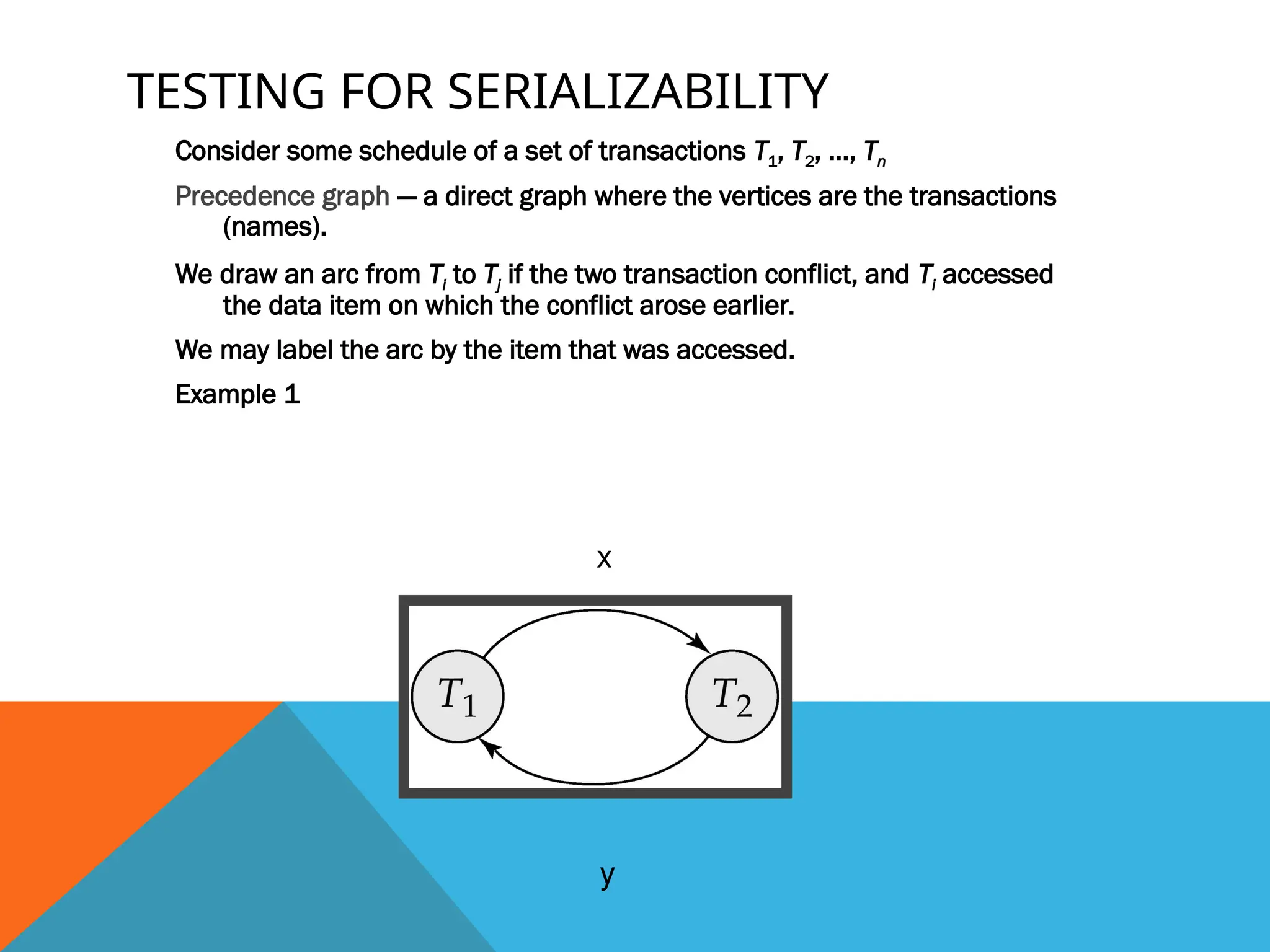 TESTING FOR SERIALIZABILITY

Consider some schedule of a set of transactions $T_1$, $T_2$, ..., $T_n$

Precedence graph — a direct graph where the vertices are the transactions (names).

We draw an arc from $T_i$ to $T_j$ if the two transaction conflict, and $T_i$ accessed the data item on which the conflict arose earlier.

We may label the arc by the item that was accessed.

Example 1

x

$T_1$

$T_2$

y